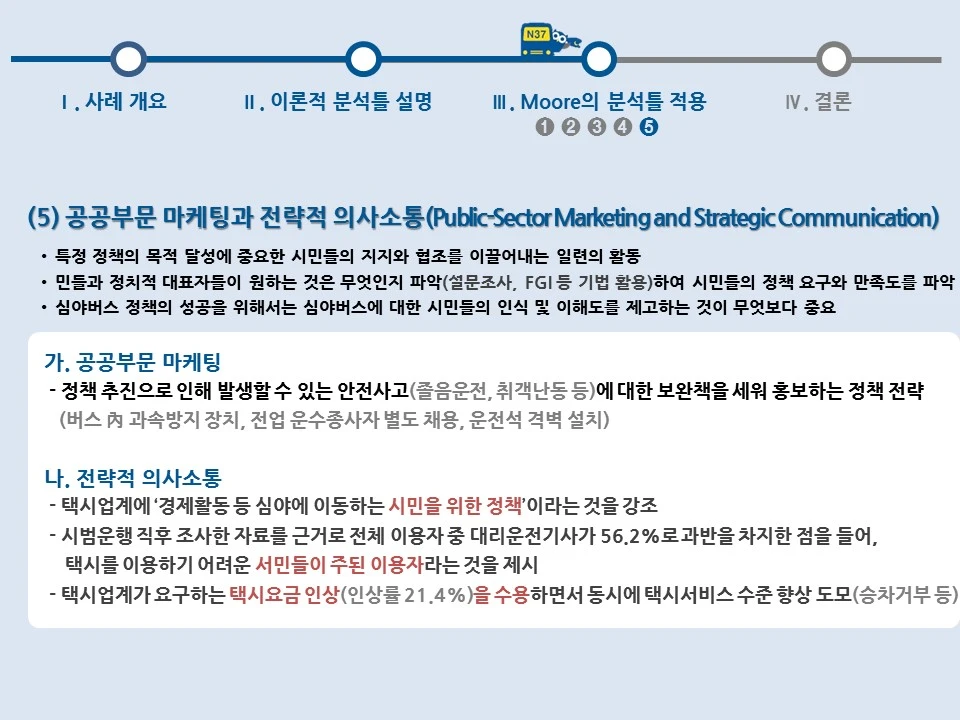 N37

Ⅰ. 사례 개요

Ⅱ. 이론적 분석틀 설명

Ⅲ. Moore의 분석틀 적용

❶ ❷ ❸ ❹ ❺

Ⅳ. 결론

(5) 공공부문 마케팅과 전략적 의사소통(Public-Sector Marketing and Strategic Communication)

• 특정 정책의 목적 달성에 중요한 시민들의 지지와 협조를 이끌어내는 일련의 활동
• 민들과 정치적 대표자들이 원하는 것은 무엇인지 파악(설문조사, FGI 등 기법 활용)하여 시민들의 정책 요구와 만족도를 파악
• 심야버스 정책의 성공을 위해서는 심야버스에 대한 시민들의 인식 및 이해도를 제고하는 것이 무엇보다 중요

가. 공공부문 마케팅
- 정책 추진으로 인해 발생할 수 있는 안전사고(졸음운전, 취객난동 등)에 대한 보완책을 세워 홍보하는 정책 전략
(버스 內 과속방지 장치, 전업 운수종사자 별도 채용, 운전석 격벽 설치)

나. 전략적 의사소통
- 택시업계에 '경제활동 등 심야에 이동하는 시민을 위한 정책'이라는 것을 강조
- 시범운행 직후 조사한 자료를 근거로 전체 이용자 중 대리운전기사가 56.2%로 과반을 차지한 점을 들어, 택시를 이용하기 어려운 서민들이 주된 이용자라는 것을 제시
- 택시업계가 요구하는 택시요금 인상(인상률 21.4%)을 수용하면서 동시에 택시서비스 수준 향상 도모(승차거부 등)